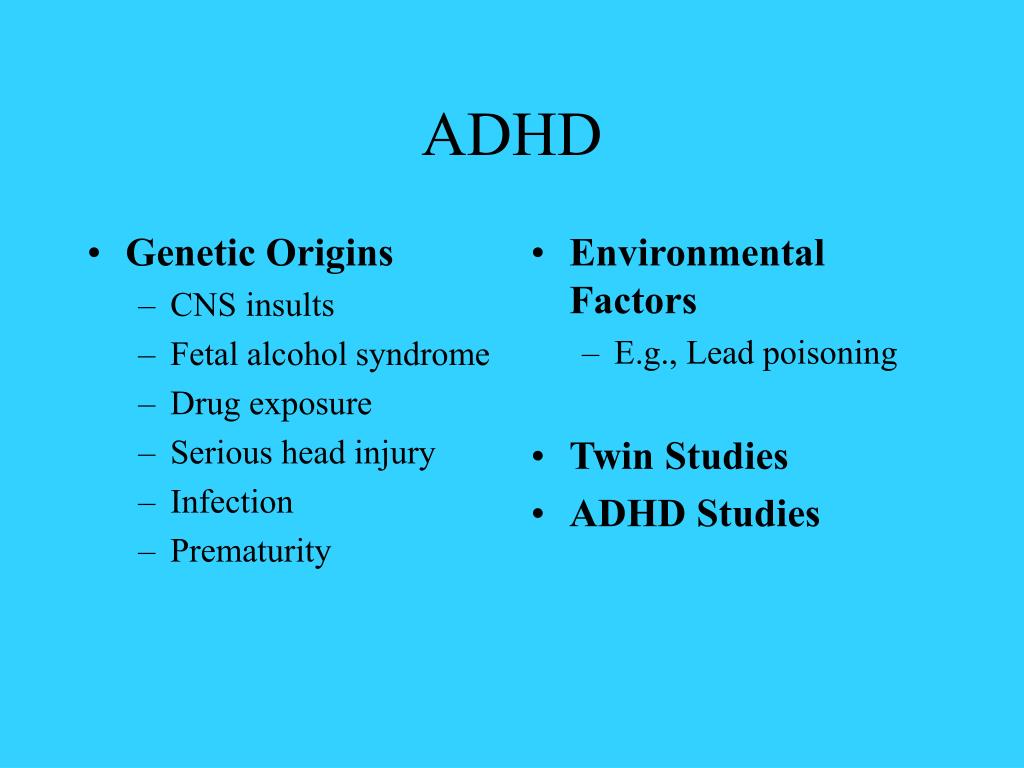 ADHD

• Genetic Origins
 – CNS insults
 – Fetal alcohol syndrome
 – Drug exposure
 – Serious head injury
 – Infection
 – Prematurity

• Environmental Factors
 – E.g., Lead poisoning

• Twin Studies
• ADHD Studies